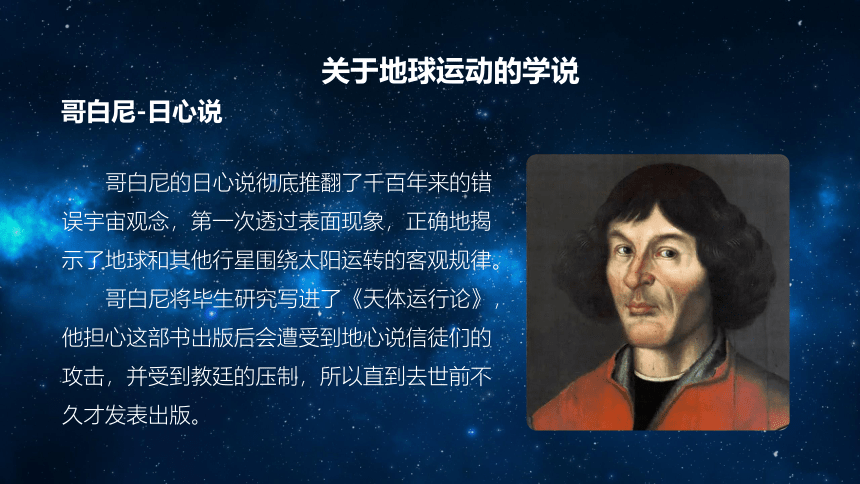 关于地球运动的学说

哥白尼-日心说

哥白尼的日心说彻底推翻了千百年来的错误宇宙观念，第一次透过表面现象，正确地揭示了地球和其他行星围绕太阳运转的客观规律。

哥白尼将毕生研究写进了《天体运行论》，他担心这部书出版后会遭受到地心说信徒们的攻击，并受到教廷的压制，所以直到去世前不久才发表出版。